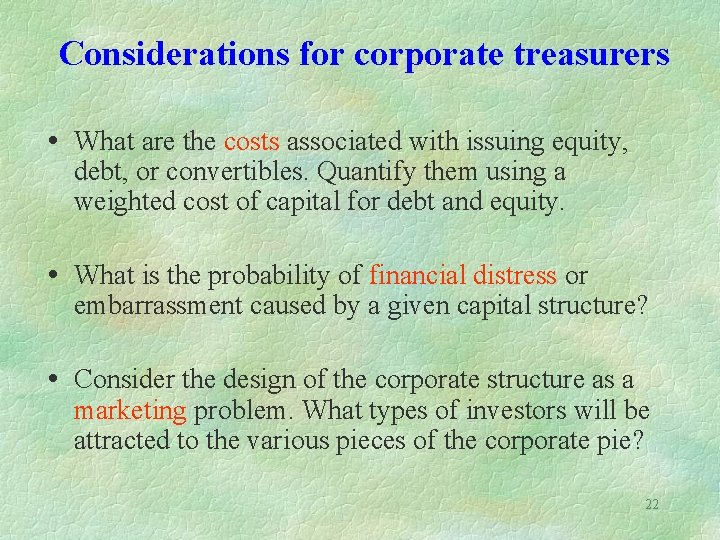 Considerations for corporate treasurers

• What are the costs associated with issuing equity, debt, or convertibles. Quantify them using a weighted cost of capital for debt and equity.

• What is the probability of financial distress or embarrassment caused by a given capital structure?

• Consider the design of the corporate structure as a marketing problem. What types of investors will be attracted to the various pieces of the corporate pie?

22